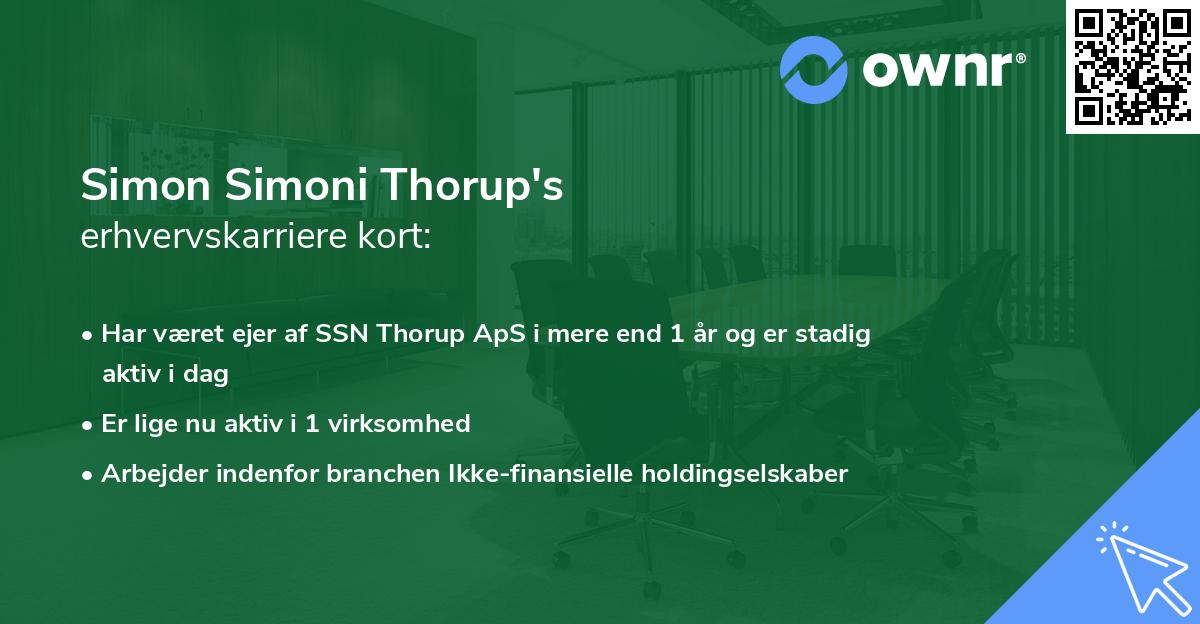 ownr®

Simon Simoni Thorup's
erhvervskarriere kort:

• Har været ejer af SSN Thorup ApS i mere end 1 år og er stadig aktiv i dag
• Er lige nu aktiv i 1 virksomhed
• Arbejder indenfor branchen Ikke-finansielle holdingselskaber